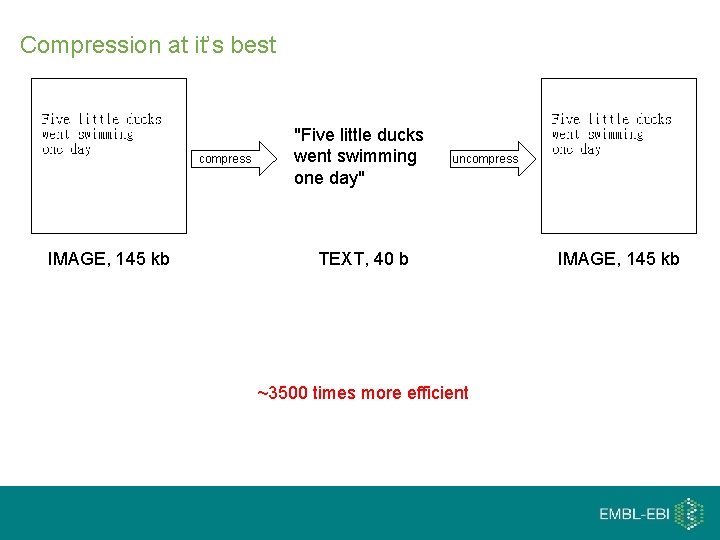 Compression at it's best

Five little ducks went swimming one day

compress

"Five little ducks went swimming one day"

uncompress

Five little ducks went swimming one day

IMAGE, 145 kb

TEXT, 40 b

IMAGE, 145 kb

~3500 times more efficient

EMBL-EBI